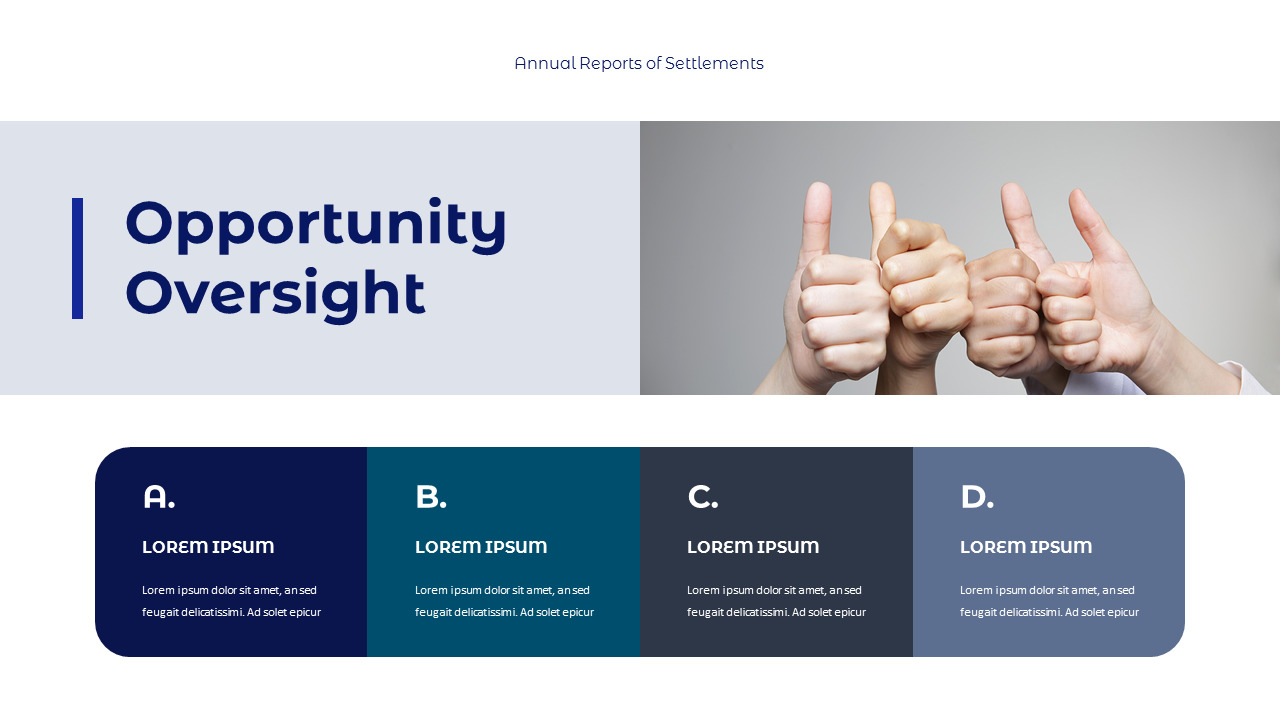 Annual Reports of Settlements

Opportunity Oversight

A.

LOREM IPSUM

Lorem ipsum dolor sit amet, an sed feugait delicatissimi. Ad solet epicur

B.

LOREM IPSUM

Lorem ipsum dolor sit amet, an sed feugait delicatissimi. Ad solet epicur

C.

LOREM IPSUM

Lorem ipsum dolor sit amet, an sed feugait delicatissimi. Ad solet epicur

D.

LOREM IPSUM

Lorem ipsum dolor sit amet, an sed feugait delicatissimi. Ad solet epicur